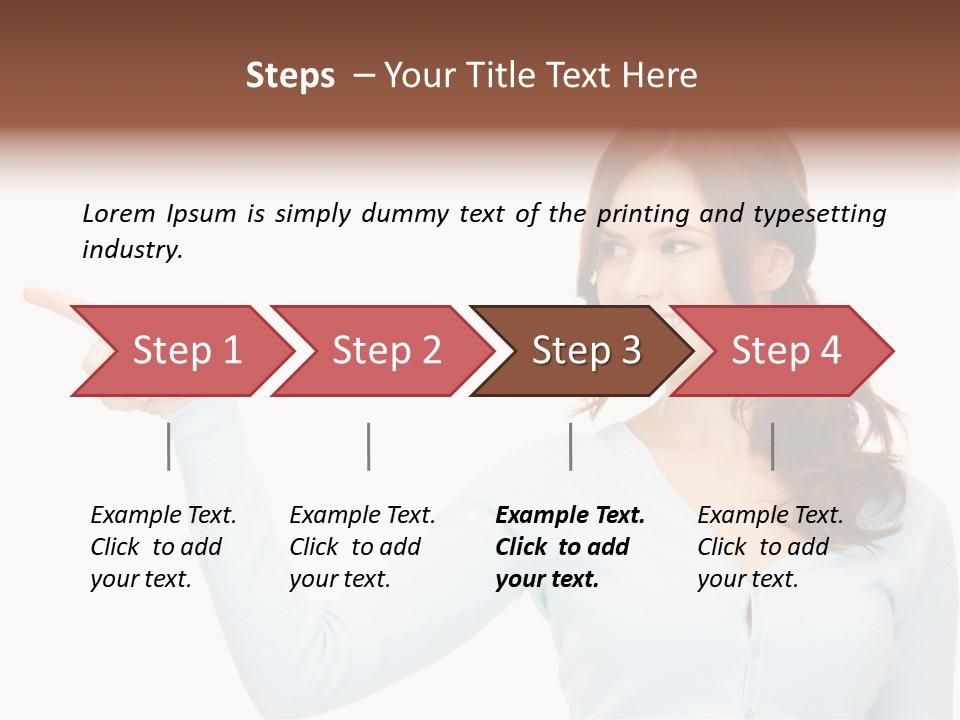 Steps – Your Title Text Here

Lorem Ipsum is simply dummy text of the printing and typesetting industry.

Step 1

Step 2

Step 3

Step 4

Example Text. Click to add your text.

Example Text. Click to add your text.

Example Text. Click to add your text.

Example Text. Click to add your text.